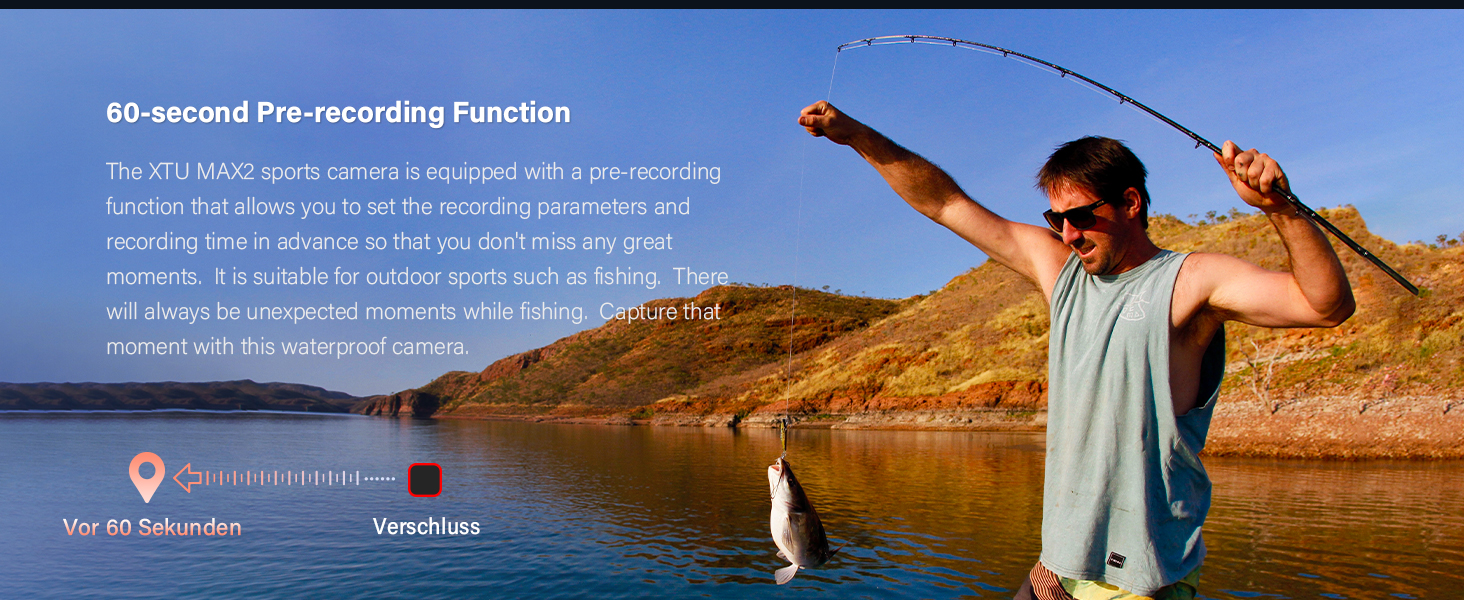 60-second Pre-recording Function

The XTU MAX2 sports camera is equipped with a pre-recording function that allows you to set the recording parameters and recording time in advance so that you don't miss any great moments. It is suitable for outdoor sports such as fishing. There will always be unexpected moments while fishing. Capture that moment with this waterproof camera.

Vor 60 Sekunden

Verschluss